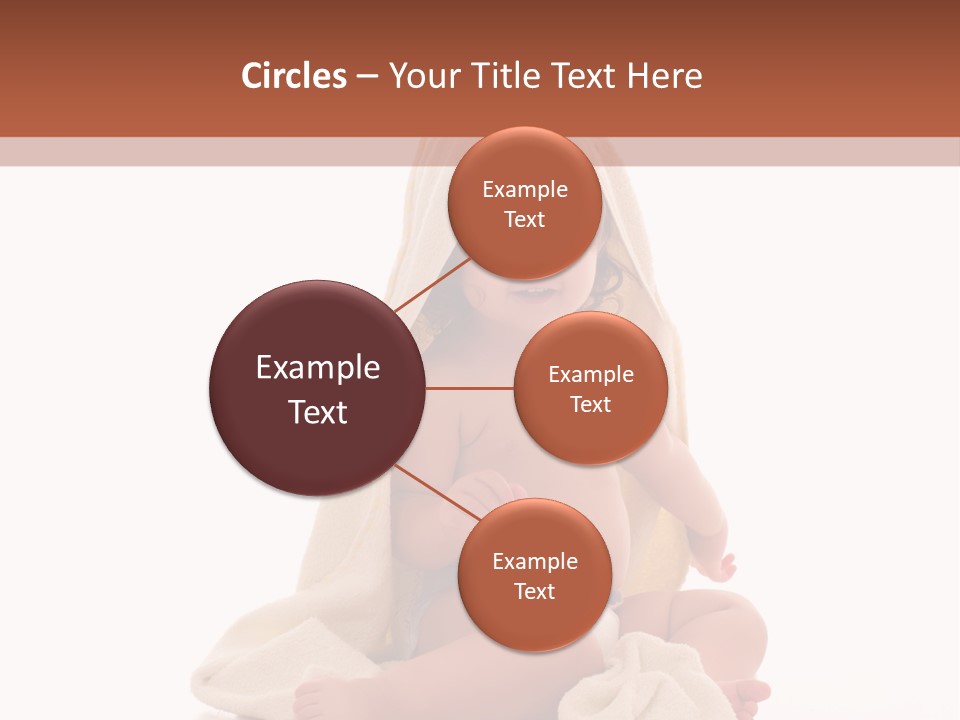 Circles – Your Title Text Here

Example Text

Example Text

Example Text

Example Text